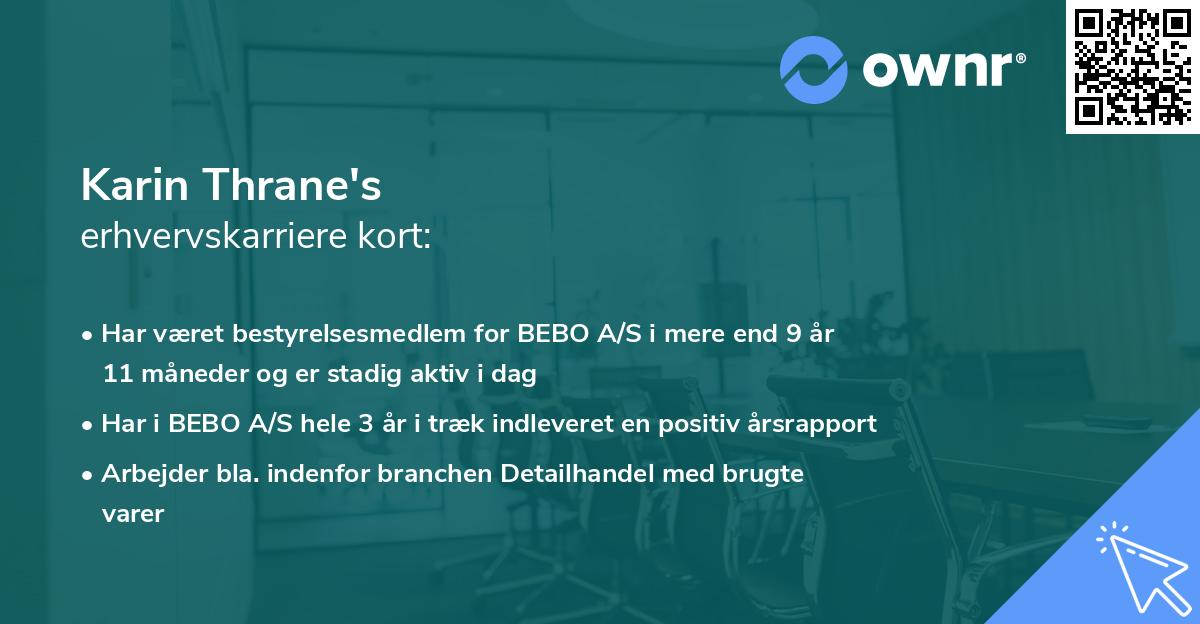 ownr®

Karin Thrane's
erhvervskarriere kort:

• Har været bestyrelsesmedlem for BEBO A/S i mere end 9 år 11 måneder og er stadig aktiv i dag
• Har i BEBO A/S hele 3 år i træk indleveret en positiv årsrapport
• Arbejder bla. indenfor branchen Detailhandel med brugte varer